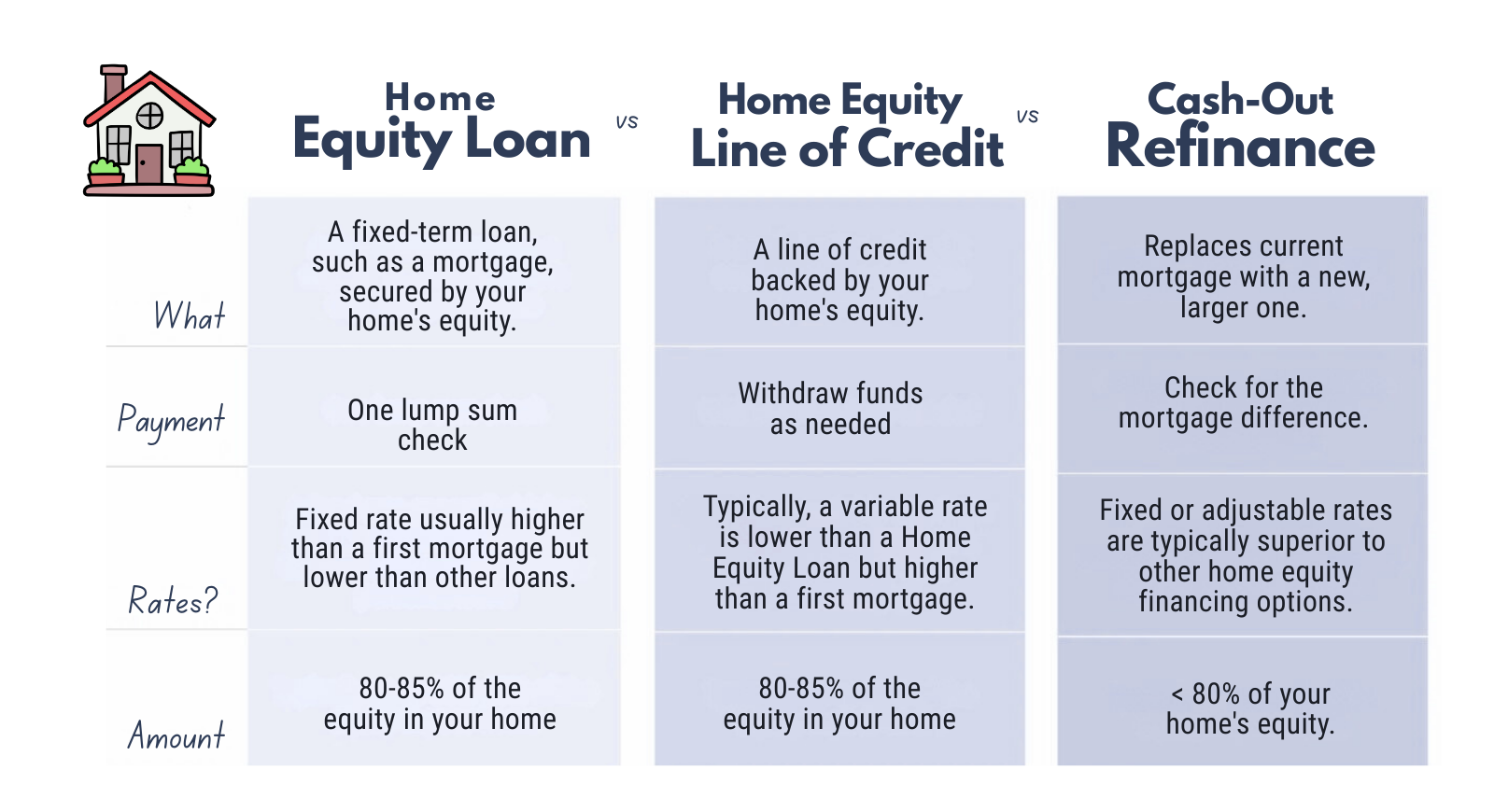 | | Home Equity Loan | vs | Home Equity Line of Credit | vs | Cash-Out Refinance |
|---|---|---|---|---|---|
| What | A fixed-term loan, such as a mortgage, secured by your home's equity. | | A line of credit backed by your home's equity. | | Replaces current mortgage with a new, larger one. |
| Payment | One lump sum check | | Withdraw funds as needed | | Check for the mortgage difference. |
| Rates? | Fixed rate usually higher than a first mortgage but lower than other loans. | | Typically, a variable rate is lower than a Home Equity Loan but higher than a first mortgage. | | Fixed or adjustable rates are typically superior to other home equity financing options. |
| Amount | 80-85% of the equity in your home | | 80-85% of the equity in your home | | < 80% of your home's equity. |